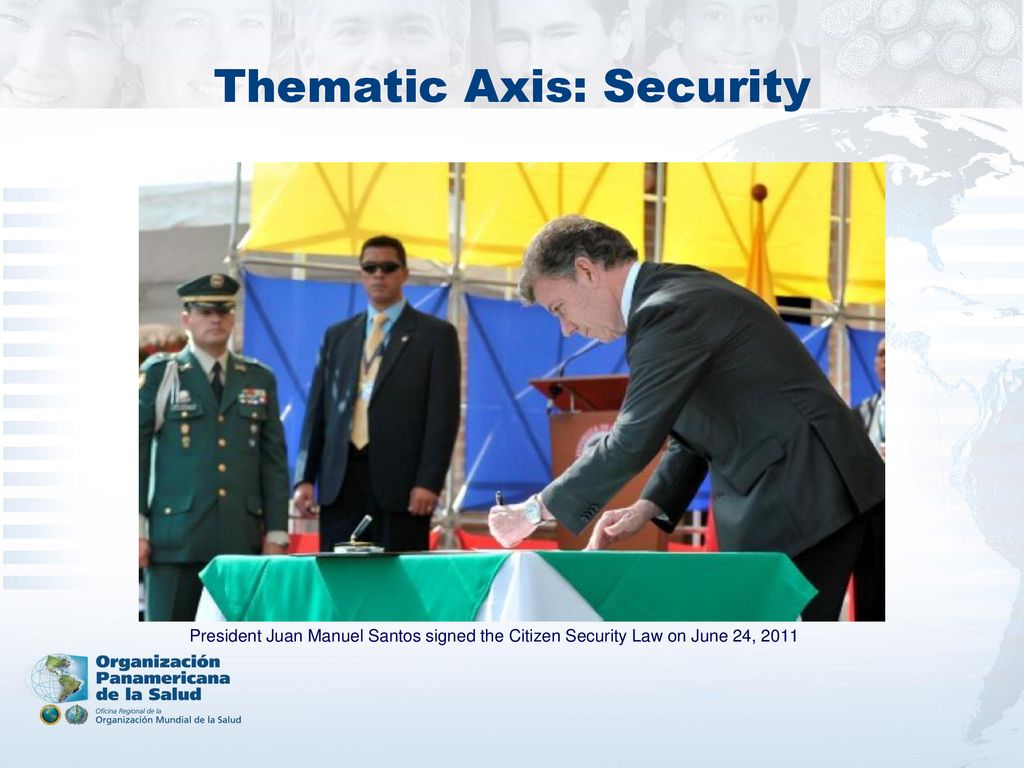 Thematic Axis: Security

President Juan Manuel Santos signed the Citizen Security Law on June 24, 2011

Organización Panamericana de la Salud

Oficina Regional de la Organización Mundial de la Salud